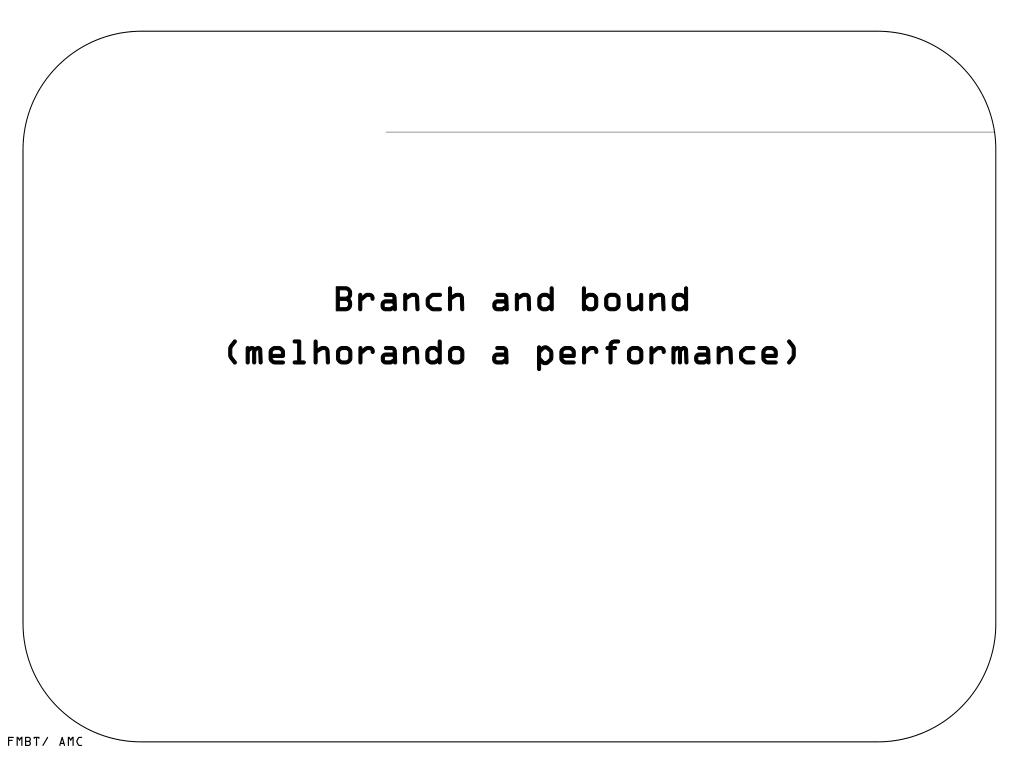 Branch and bound
(melhorando a performance)

FMBT/ AMC